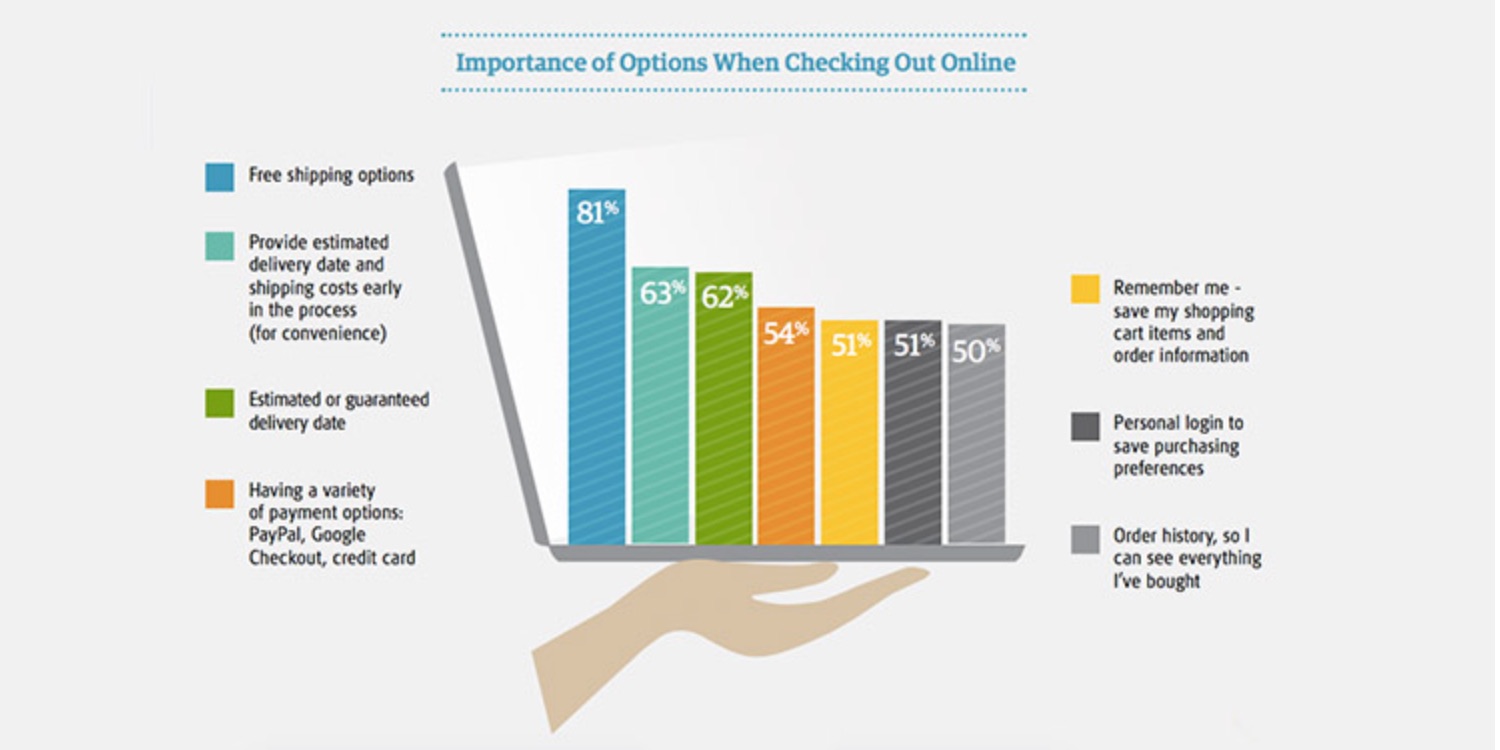 Importance of Options When Checking Out Online

Free shipping options

Provide estimated delivery date and shipping costs early in the process (for convenience)

Estimated or guaranteed delivery date

Having a variety of payment options: PayPal, Google Checkout, credit card

81%

63%

62%

54%

51%

51%

50%

Remember me - save my shopping cart items and order information

Personal login to save purchasing preferences

Order history, so I can see everything I've bought